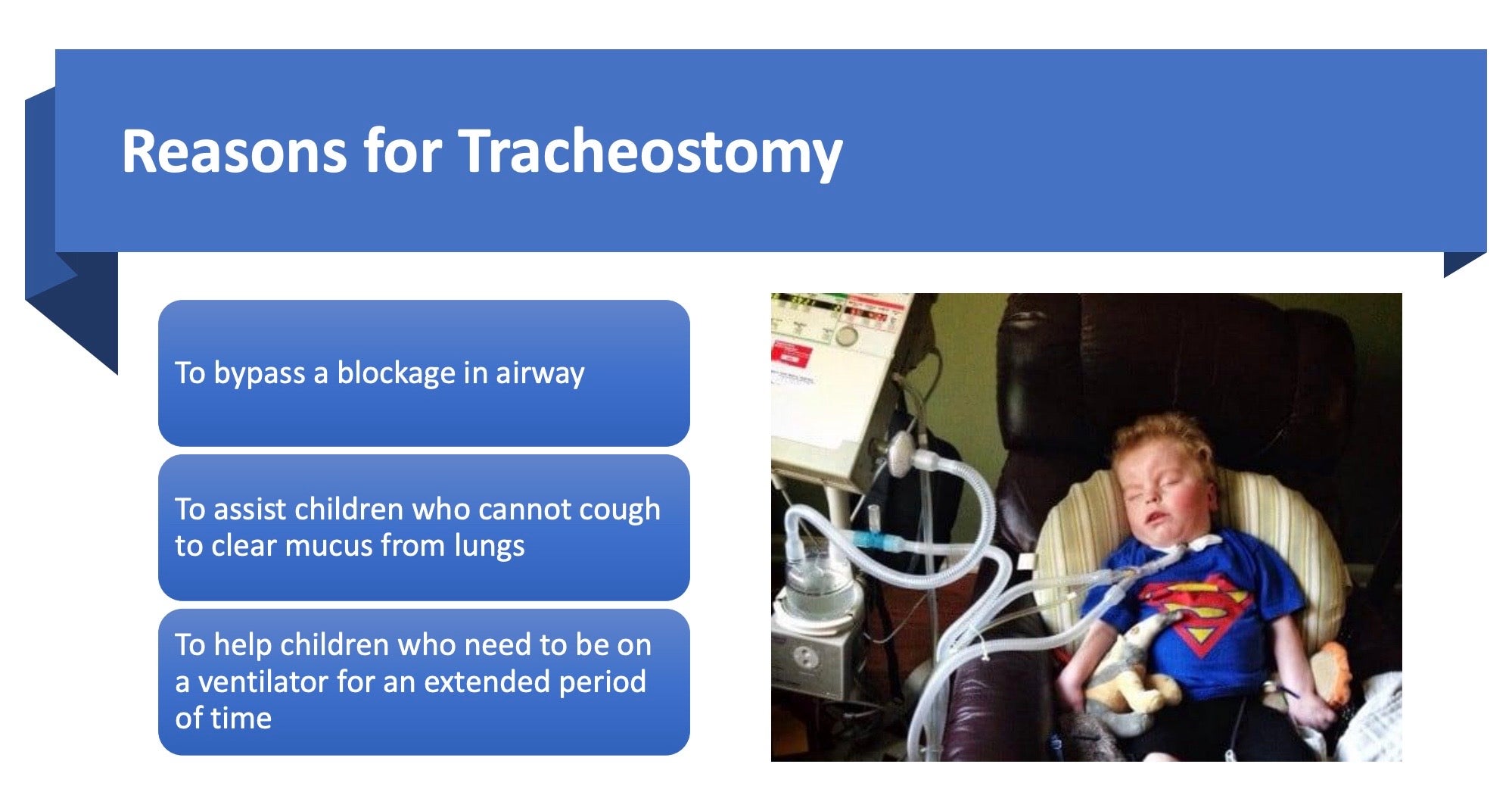 Reasons for Tracheostomy

To bypass a blockage in airway

To assist children who cannot cough to clear mucus from lungs

To help children who need to be on a ventilator for an extended period of time